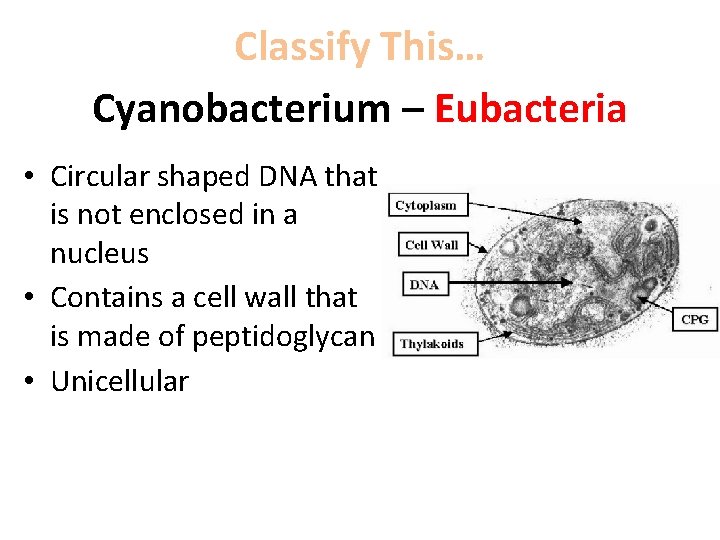 Classify This…

Cyanobacterium – Eubacteria

• Circular shaped DNA that is not enclosed in a nucleus
• Contains a cell wall that is made of peptidoglycan
• Unicellular

Cytoplasm
Cell Wall
DNA
Thylakoids
CPG